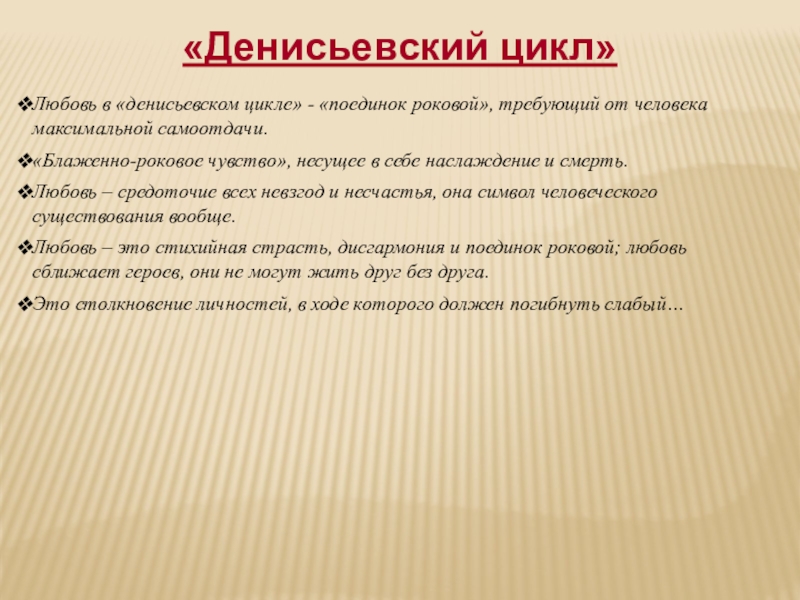 «Денисьевский цикл»

❖Любовь в «денисьевском цикле» - «поединок роковой», требующий от человека максимальной самоотдачи.

❖«Блаженно-роковое чувство», несущее в себе наслаждение и смерть.

❖Любовь – средоточие всех невзгод и несчастья, она символ человеческого существования вообще.

❖Любовь – это стихийная страсть, дисгармония и поединок роковой; любовь сближает героев, они не могут жить друг без друга.

❖Это столкновение личностей, в ходе которого должен погибнуть слабый…